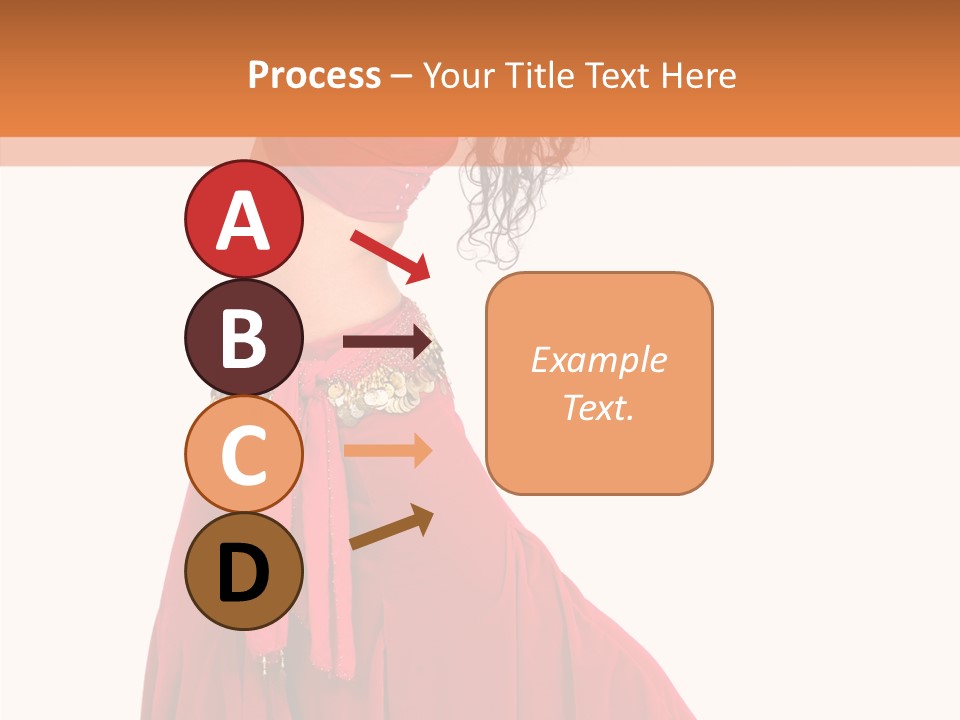 Process – Your Title Text Here

A

B

C

D

Example Text.